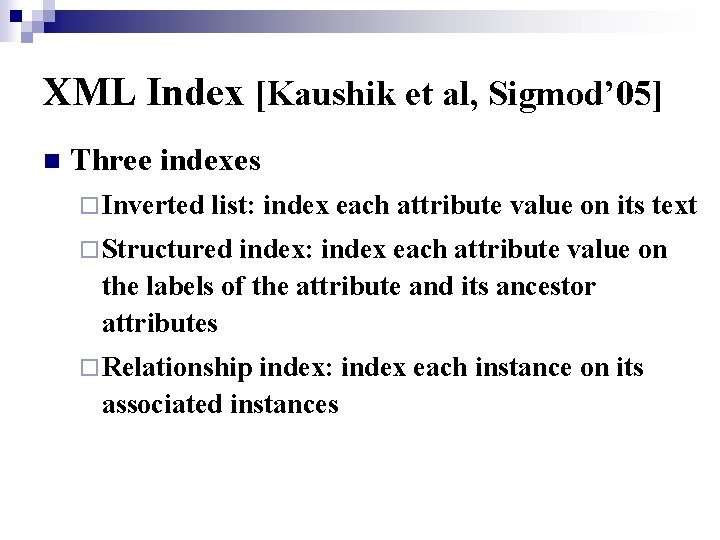 XML Index [Kaushik et al, Sigmod'05]

Three indexes

Inverted list: index each attribute value on its text

Structured index: index each attribute value on the labels of the attribute and its ancestor attributes

Relationship index: index each instance on its associated instances